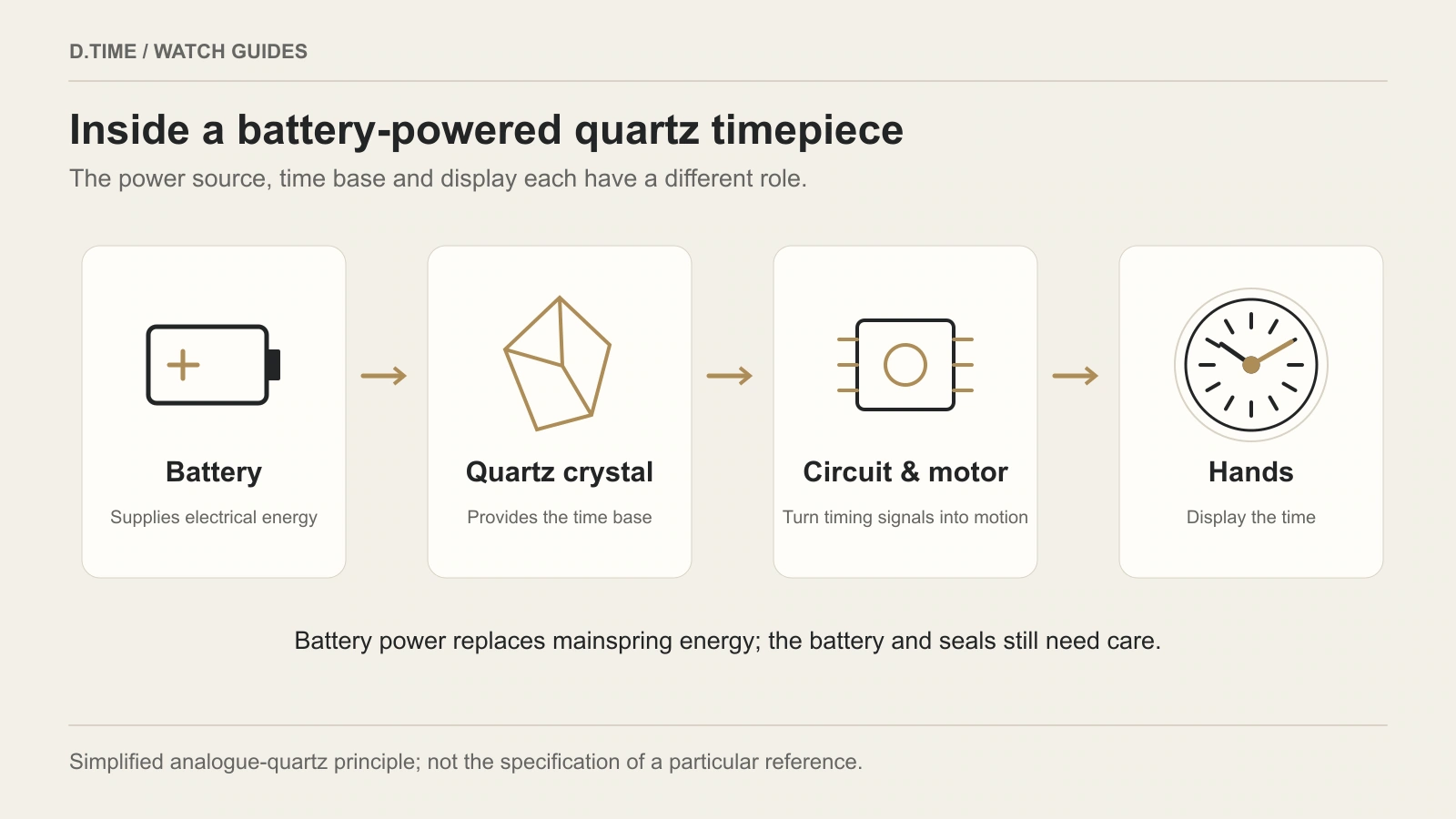 D.TIME / WATCH GUIDES

Inside a battery-powered quartz timepiece

The power source, time base and display each have a different role.

Battery

Supplies electrical energy

Quartz crystal

Provides the time base

Circuit & motor

Turn timing signals into motion

Hands

Display the time

Battery power replaces mainspring energy; the battery and seals still need care.

Simplified analogue-quartz principle; not the specification of a particular reference.